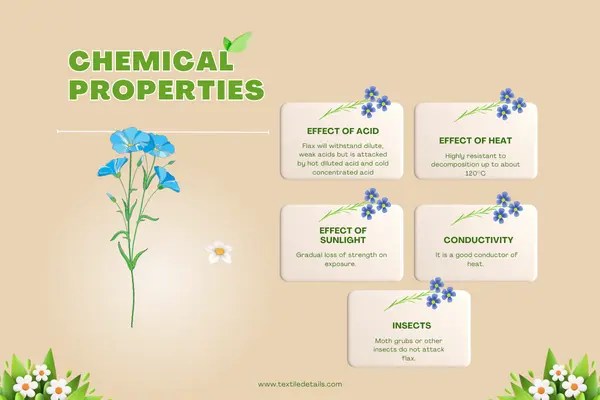 CHEMICAL PROPERTIES

EFFECT OF ACID

Flax will withstand dilute, weak acids but is attacked by hot diluted acid and cold concentrated acid

EFFECT OF HEAT

Highly resistant to decomposition up to about 120°C

EFFECT OF SUNLIGHT

Gradual loss of strength on exposure.

CONDUCTIVITY

It is a good conductor of heat.

INSECTS

Moth grubs or other insects do not attack flax.

www.textiledetails.com